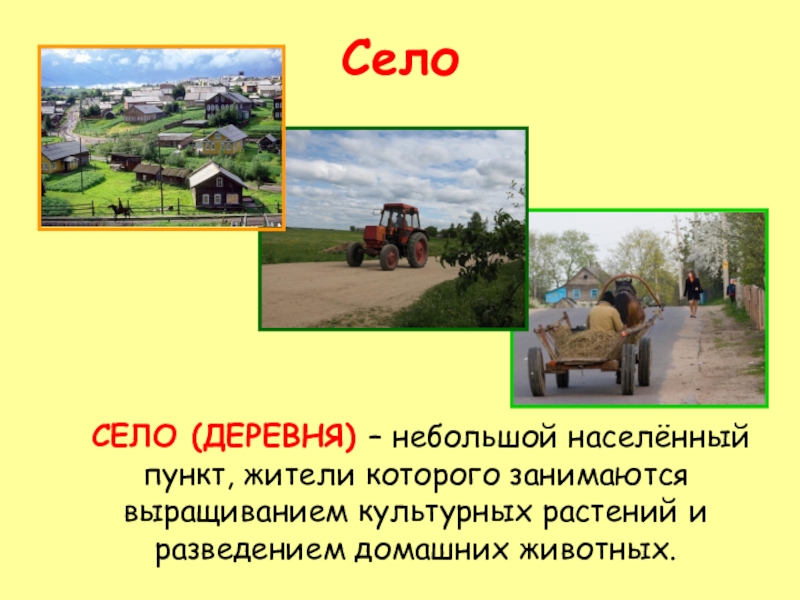 Село

СЕЛО (ДЕРЕВНЯ) – небольшой населённый пункт, жители которого занимаются выращиванием культурных растений и разведением домашних животных.